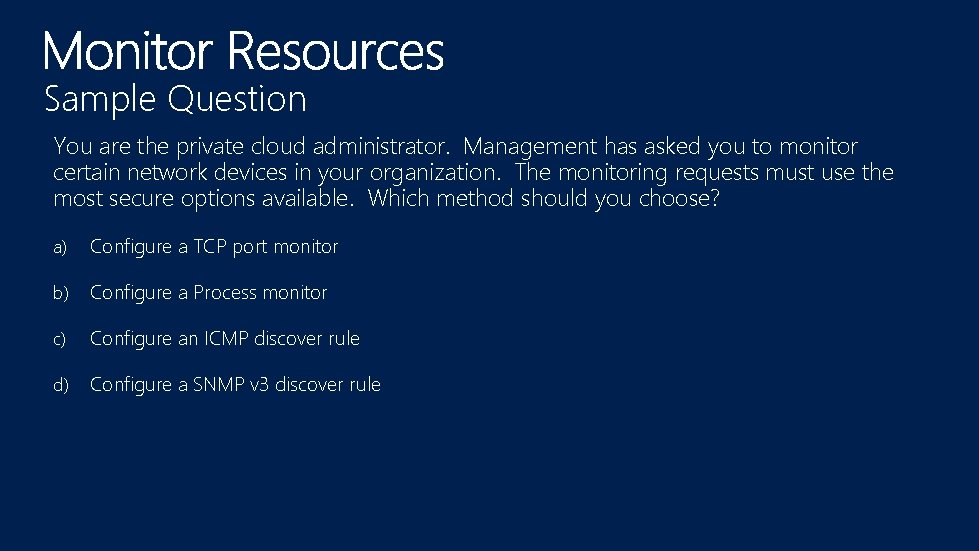 Monitor Resources
Sample Question

You are the private cloud administrator. Management has asked you to monitor certain network devices in your organization. The monitoring requests must use the most secure options available. Which method should you choose?

a) Configure a TCP port monitor

b) Configure a Process monitor

c) Configure an ICMP discover rule

d) Configure a SNMP v3 discover rule